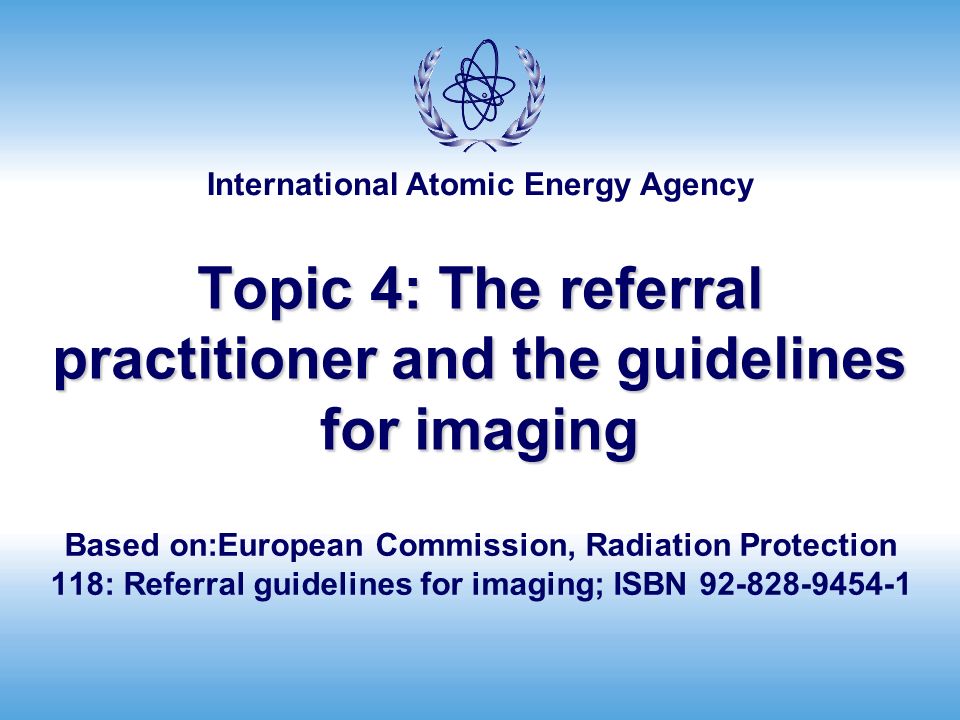 International Atomic Energy Agency

Topic 4: The referral practitioner and the guidelines for imaging

Based on:European Commission, Radiation Protection 118: Referral guidelines for imaging; ISBN 92-828-9454-1